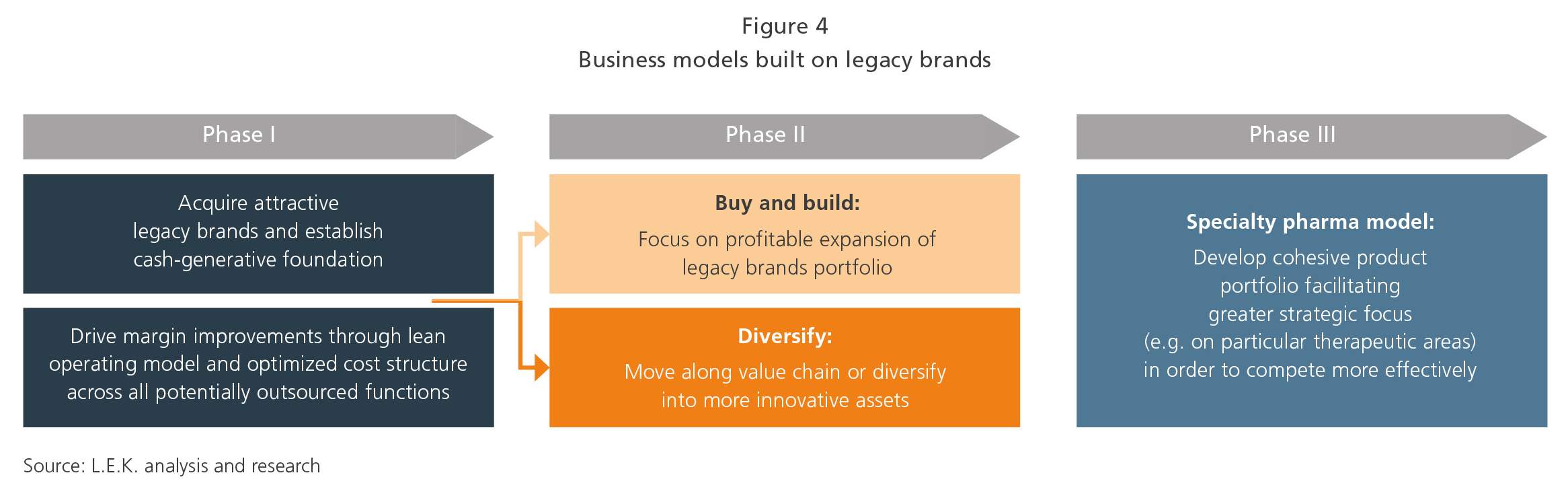 Figure 4
Business models built on legacy brands

Phase I

Acquire attractive legacy brands and establish cash-generative foundation

Drive margin improvements through lean operating model and optimized cost structure across all potentially outsourced functions

Phase II

Buy and build:

Focus on profitable expansion of legacy brands portfolio

Diversify:

Move along value chain or diversify into more innovative assets

Phase III

Specialty pharma model:

Develop cohesive product portfolio facilitating greater strategic focus (e.g. on particular therapeutic areas) in order to compete more effectively

Source: L.E.K. analysis and research